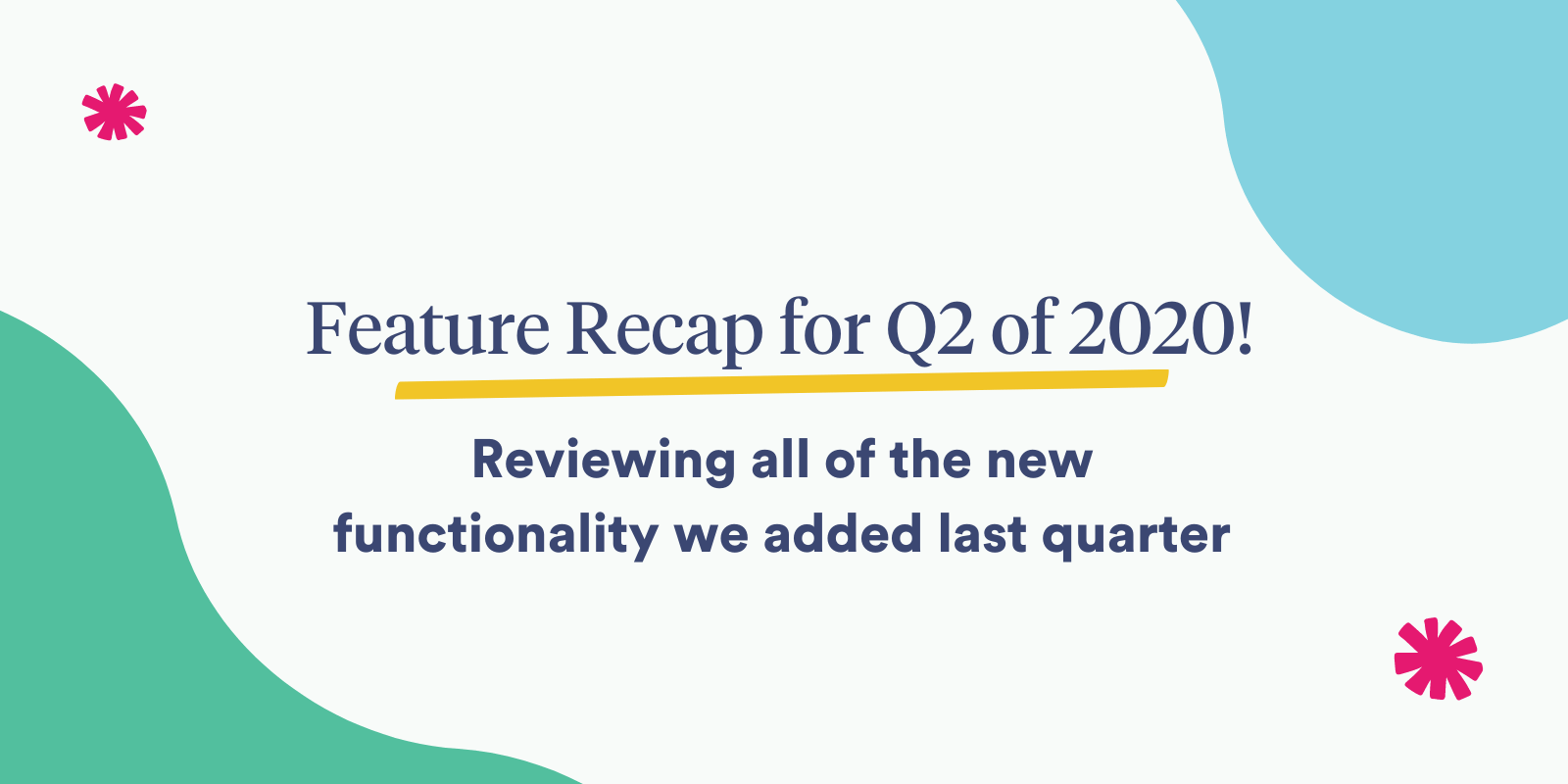 Feature Recap for Q2 of 2020!

Reviewing all of the new functionality we added last quarter